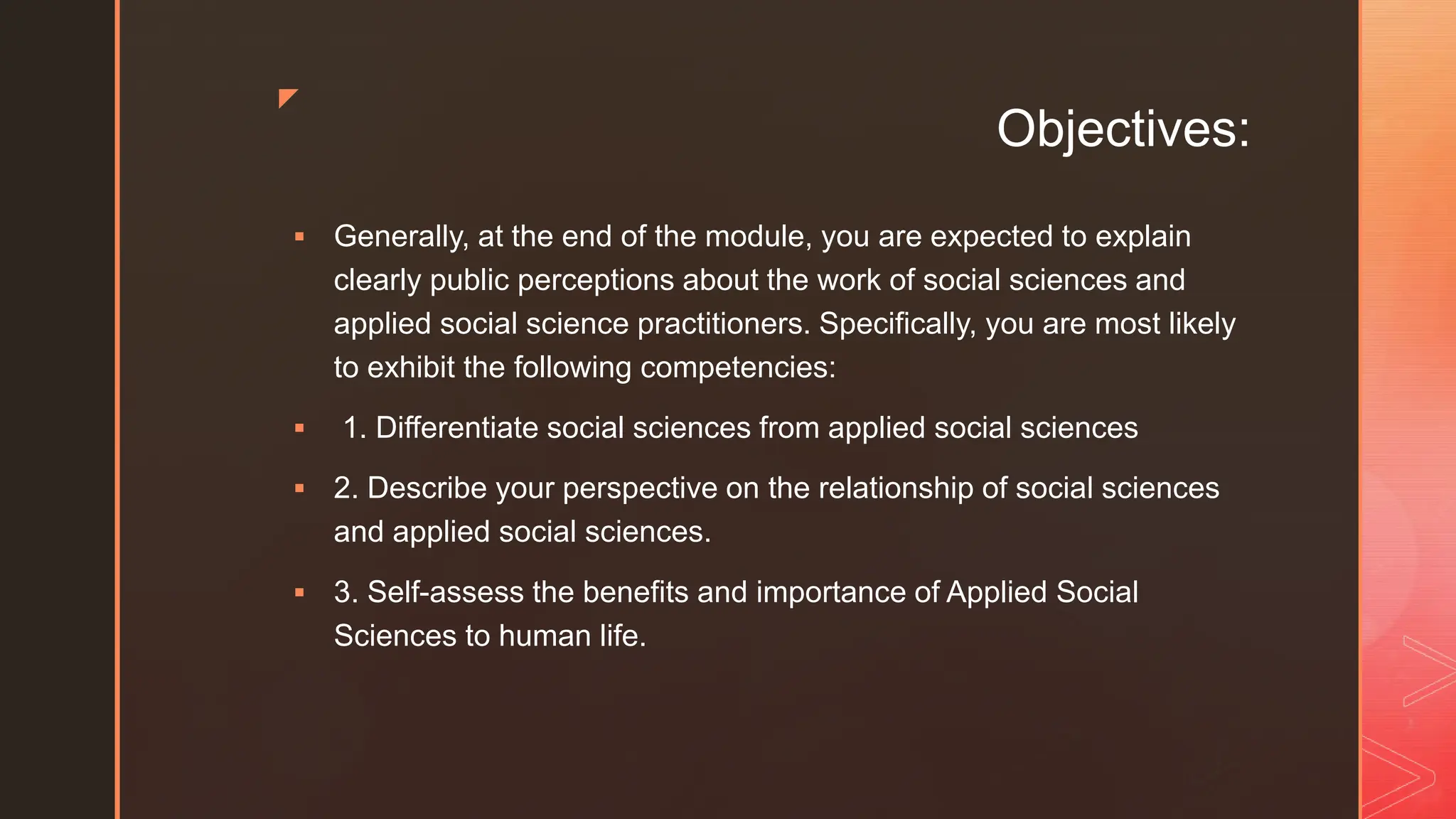 Objectives:

▪ Generally, at the end of the module, you are expected to explain clearly public perceptions about the work of social sciences and applied social science practitioners. Specifically, you are most likely to exhibit the following competencies:

▪ 1. Differentiate social sciences from applied social sciences

▪ 2. Describe your perspective on the relationship of social sciences and applied social sciences.

▪ 3. Self-assess the benefits and importance of Applied Social Sciences to human life.